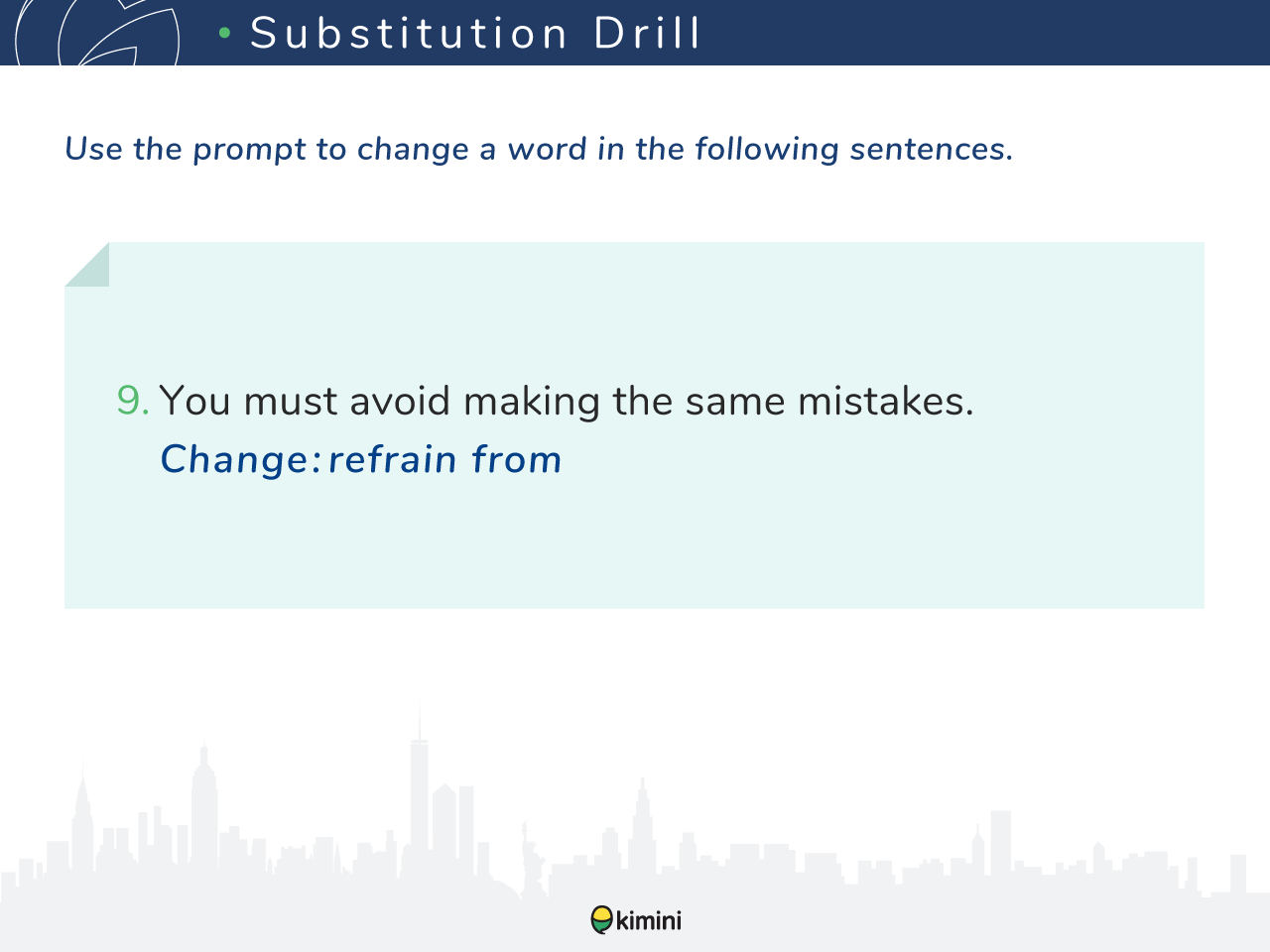 • Substitution Drill

Use the prompt to change a word in the following sentences.

9. You must avoid making the same mistakes.
Change: refrain from

kimini